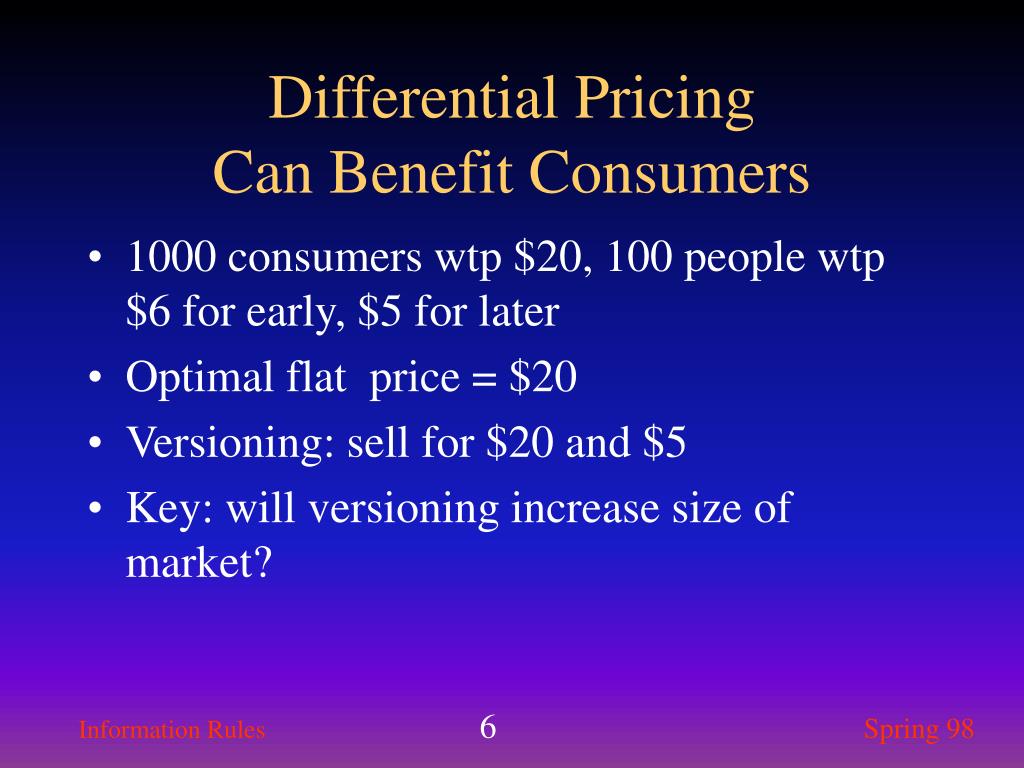 Differential Pricing
Can Benefit Consumers

• 1000 consumers wtp \$20, 100 people wtp \$6 for early, \$5 for later
• Optimal flat price = \$20
• Versioning: sell for \$20 and \$5
• Key: will versioning increase size of market?

Information Rules

6

Spring 98